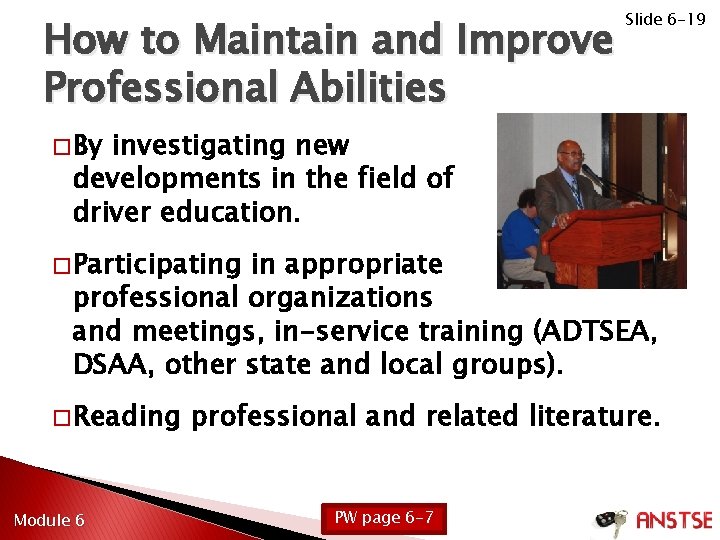 Slide 6-19

How to Maintain and Improve Professional Abilities

□ By investigating new developments in the field of driver education.

□ Participating in appropriate professional organizations and meetings, in-service training (ADTSEA, DSAA, other state and local groups).

□ Reading professional and related literature.

Module 6

PW page 6-7

ANSTSE